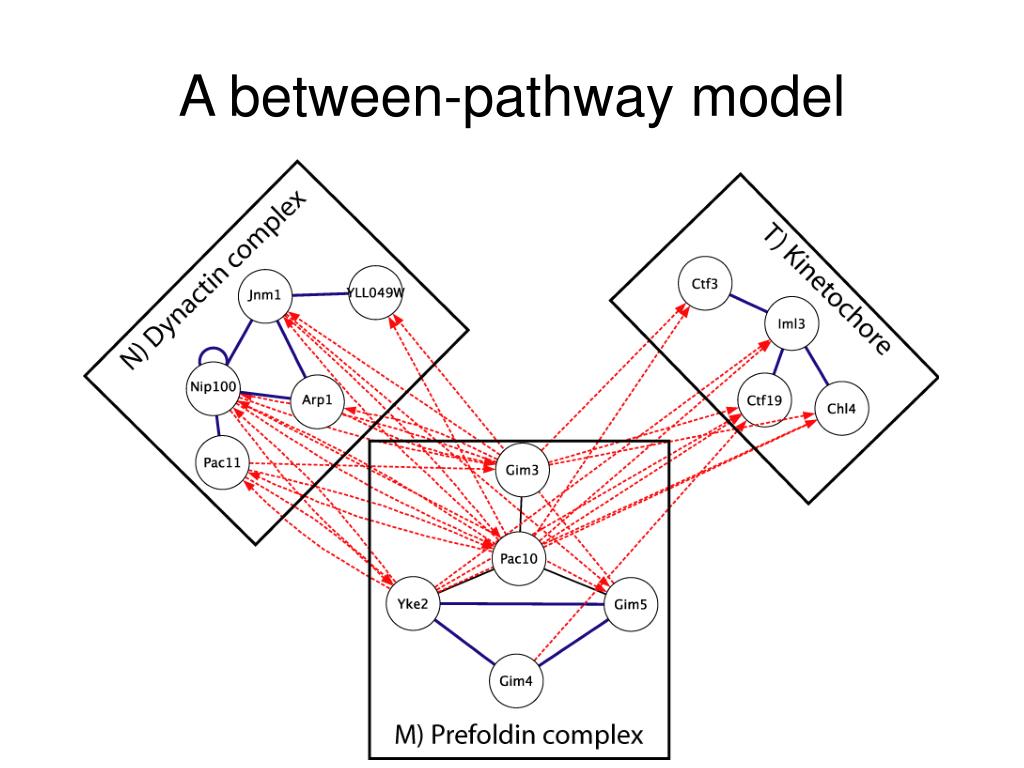 A between-pathway model

N) Dynactin complex

Jnm1
YLL049W
Nip100
Arp1
Pac11

T) Kinetochore

Ctf3
Iml3
Ctf19
Chl4

Gim3
Pac10
Yke2
Gim5
Gim4

M) Prefoldin complex